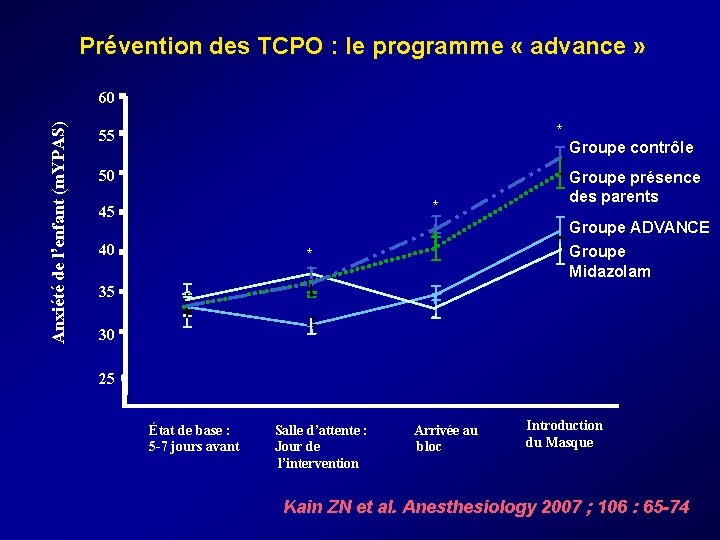 Prévention des TCPO : le programme « advance »

Anxiété de l'enfant (mYPAS)

60
55
50
45
40
35
30
25

*
*
*

Groupe contrôle
Groupe présence des parents
Groupe ADVANCE
Groupe Midazolam

État de base : 5-7 jours avant

Salle d'attente : Jour de l'intervention

Arrivée au bloc

Introduction du Masque

Kain ZN et al. Anesthesiology 2007 ; 106 : 65-74